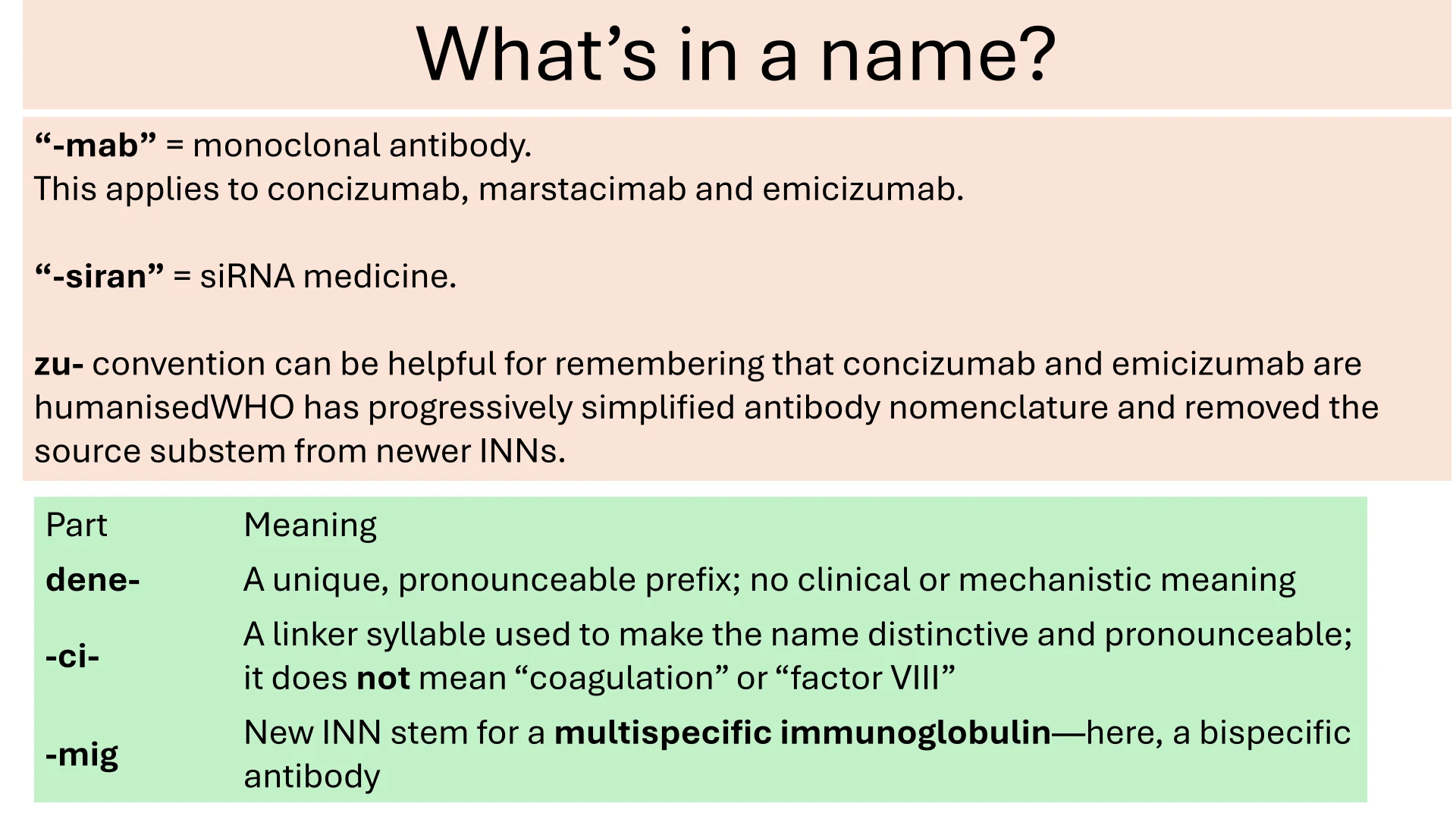 What’s in a name?

“-mab” = monoclonal antibody.
This applies to concizumab, marstacimab and emicizumab.

“-siran” = siRNA medicine.

zu- convention can be helpful for remembering that concizumab and emicizumab are humanisedWHO has progressively simplified antibody nomenclature and removed the source substem from newer INNs.

| Part | Meaning |
|---|---|
| dene- | A unique, pronounceable prefix; no clinical or mechanistic meaning |
| -ci- | A linker syllable used to make the name distinctive and pronounceable; it does not mean “coagulation” or “factor VIII” |
| -mig | New INN stem for a multispecific immunoglobulin—here, a bispecific antibody |